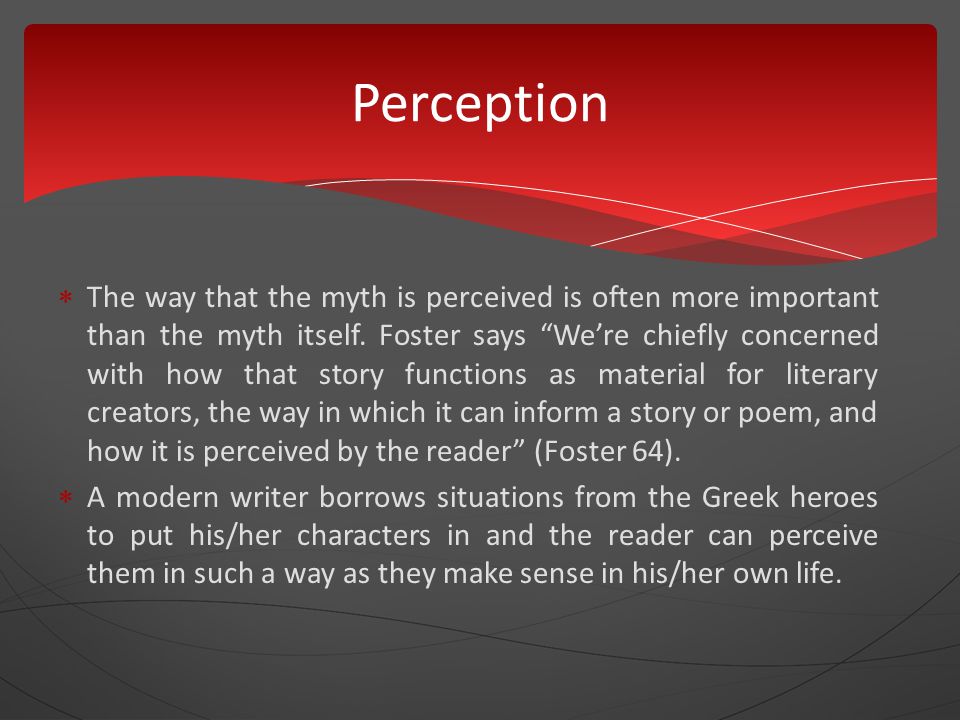 Perception

* The way that the myth is perceived is often more important than the myth itself. Foster says “We’re chiefly concerned with how that story functions as material for literary creators, the way in which it can inform a story or poem, and how it is perceived by the reader” (Foster 64).

* A modern writer borrows situations from the Greek heroes to put his/her characters in and the reader can perceive them in such a way as they make sense in his/her own life.